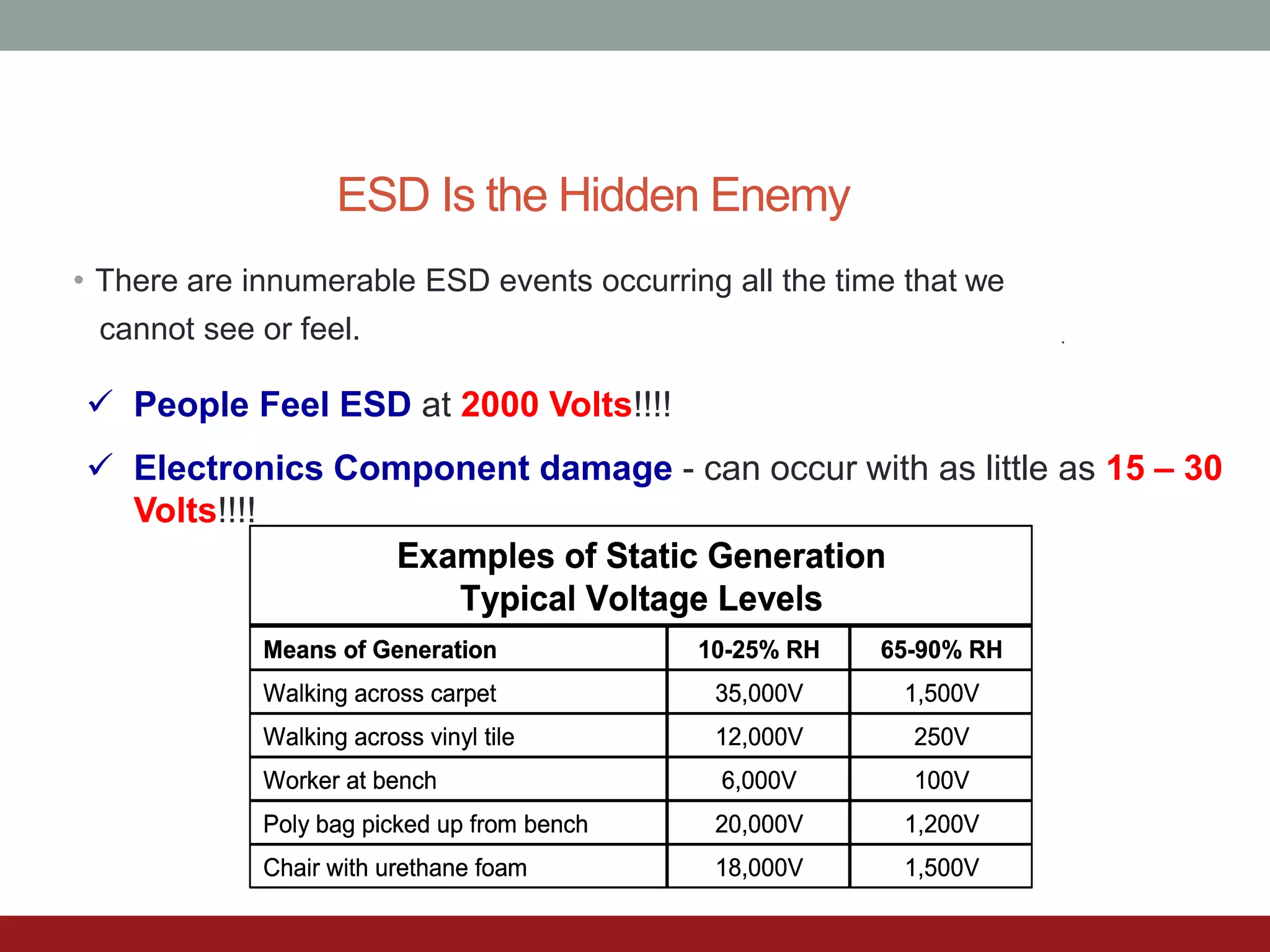 ESD Is the Hidden Enemy

• There are innumerable ESD events occurring all the time that we cannot see or feel.

✓ People Feel ESD at 2000 Volts!!!!

✓ Electronics Component damage - can occur with as little as 15 – 30 Volts!!!!

Examples of Static Generation
Typical Voltage Levels

| Means of Generation | 10-25% RH | 65-90% RH |
|---|---|---|
| Walking across carpet | 35,000V | 1,500V |
| Walking across vinyl tile | 12,000V | 250V |
| Worker at bench | 6,000V | 100V |
| Poly bag picked up from bench | 20,000V | 1,200V |
| Chair with urethane foam | 18,000V | 1,500V |